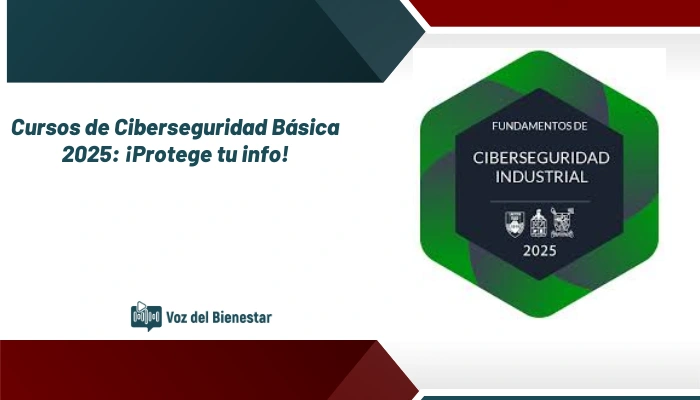 Cursos de Ciberseguridad Básica 2025: ¡Protege tu info!

Voz del Bienestar

FUNDAMENTOS DE

CIBERSEGURIDAD INDUSTRIAL

2025